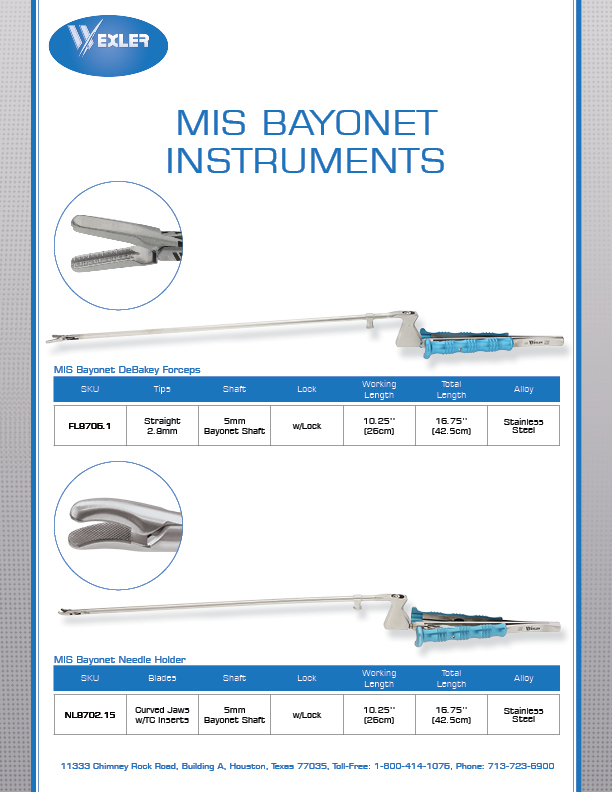 WEXLER

MIS BAYONET INSTRUMENTS

MIS Bayonet DeBakey Forceps

| SKU | Tips | Shaft | Lock | Working Length | Total Length | Alloy |
|---|---|---|---|---|---|---|
| FL8706.1 | Straight 2.8mm | 5mm Bayonet Shaft | w/Lock | 10.25" (26cm) | 16.75" (42.5cm) | Stainless Steel |

MIS Bayonet Needle Holder

| SKU | Blades | Shaft | Lock | Working Length | Total Length | Alloy |
|---|---|---|---|---|---|---|
| NL8702.15 | Curved Jaws w/TC Inserts | 5mm Bayonet Shaft | w/Lock | 10.25" (26cm) | 16.75" (42.5cm) | Stainless Steel |

11333 Chimney Rock Road, Building A, Houston, Texas 77035, Toll-Free: 1-800-414-1076, Phone: 713-723-6900